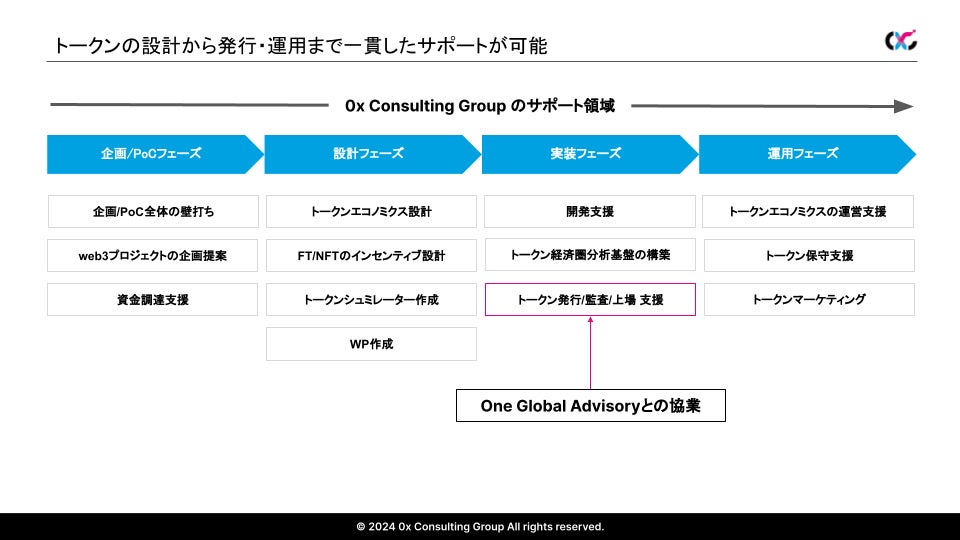 トークンの設計から発行・運用まで一貫したサポートが可能

0x Consulting Group のサポート領域

企画/PoCフェーズ

企画/PoC全体の壁打ち

web3プロジェクトの企画提案

資金調達支援

設計フェーズ

トークンエコノミクス設計

FT/NFTのインセンティブ設計

トークンシュミレーター作成

WP作成

実装フェーズ

開発支援

トークン経済圏分析基盤の構築

トークン発行/監査/上場 支援

運用フェーズ

トークンエコノミクスの運営支援

トークン保守支援

トークンマーケティング

One Global Advisoryとの協業

© 2024 0x Consulting Group All rights reserved.